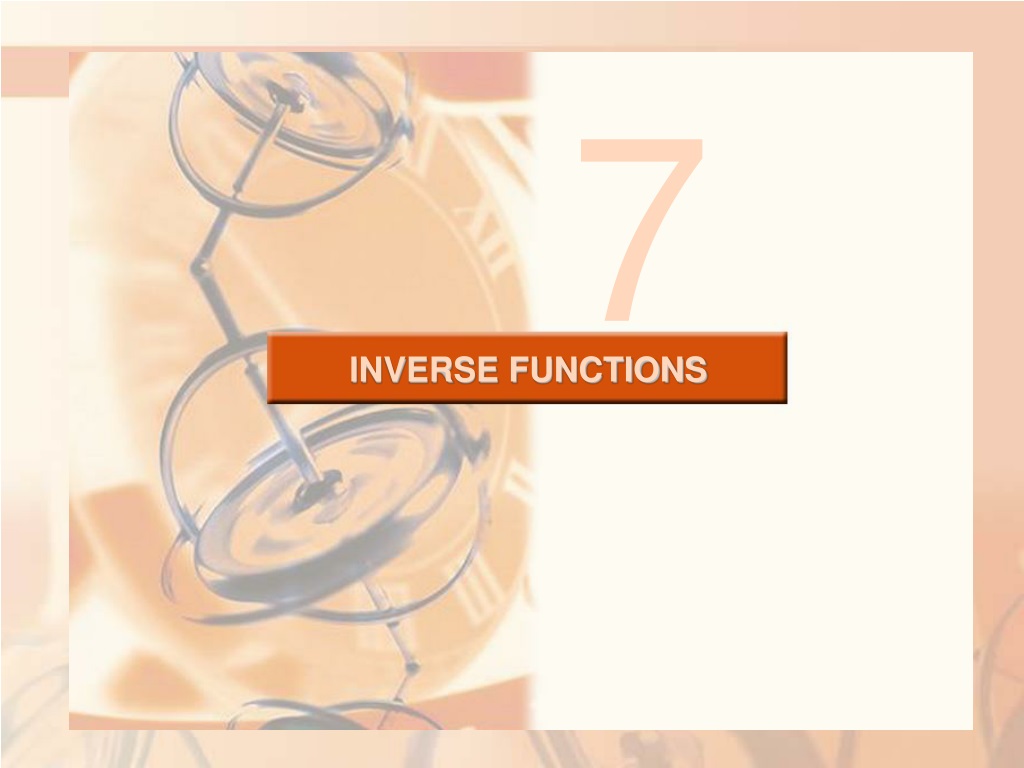 7

INVERSE FUNCTIONS